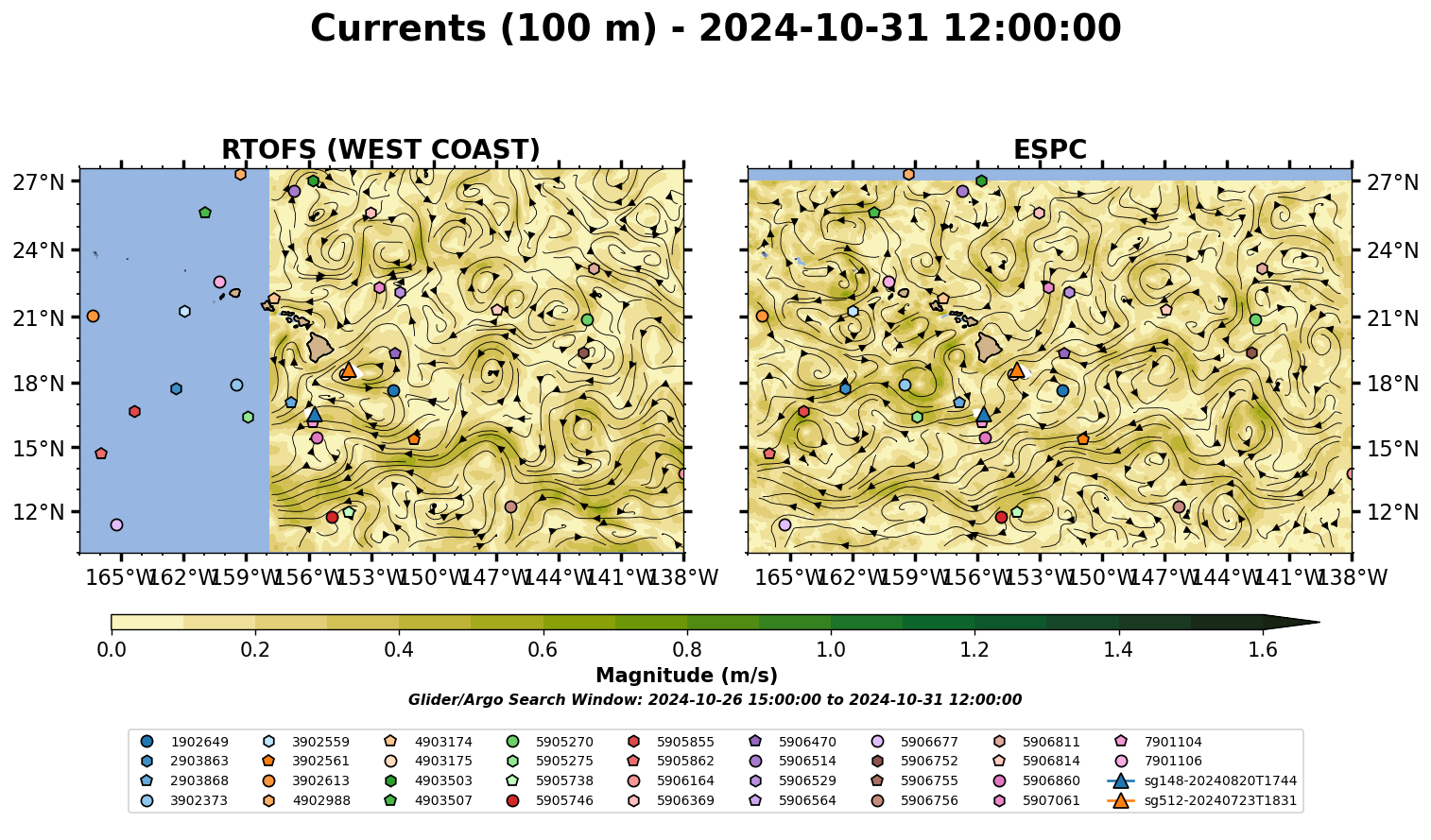 Currents (100 m) - 2024-10-31 12:00:00

RTOFS (WEST COAST)

27°N
24°N
21°N
18°N
15°N
12°N

165°W 162°W 159°W 156°W 153°W 150°W 147°W 144°W 141°W 138°W

ESPC

27°N
24°N
21°N
18°N
15°N
12°N

165°W 162°W 159°W 156°W 153°W 150°W 147°W 144°W 141°W 138°W

0.0 0.2 0.4 0.6 0.8 1.0 1.2 1.4 1.6

Magnitude (m/s)

Glider/Argo Search Window: 2024-10-26 15:00:00 to 2024-10-31 12:00:00

1902649
2903863
2903868
3902373
3902559
3902561
3902613
4902988
4903174
4903175
4903503
4903507
5905270
5905275
5905738
5905746
5905855
5905862
5906164
5906369
5906470
5906514
5906529
5906564
5906677
5906752
5906755
5906756
5906811
5906814
5906860
5907061
7901104
7901106
sg148-20240820T1744
sg512-20240723T1831